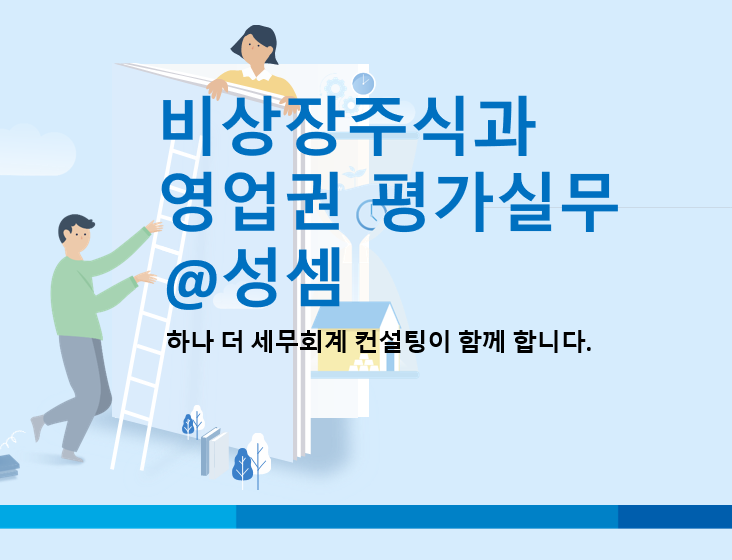 비상장주식과
영업권 평가실무
@성셈

하나 더 세무회계 컨설팅이 함께 합니다.